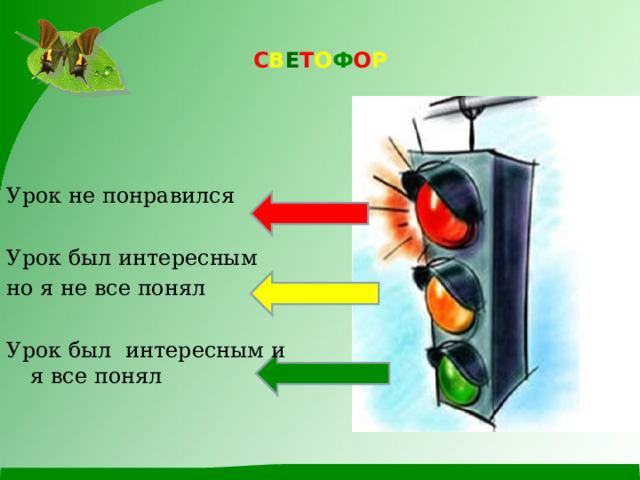 СВЕТОФОР

Урок не понравился

Урок был интересным но я не все понял

Урок был интересным и я все понял